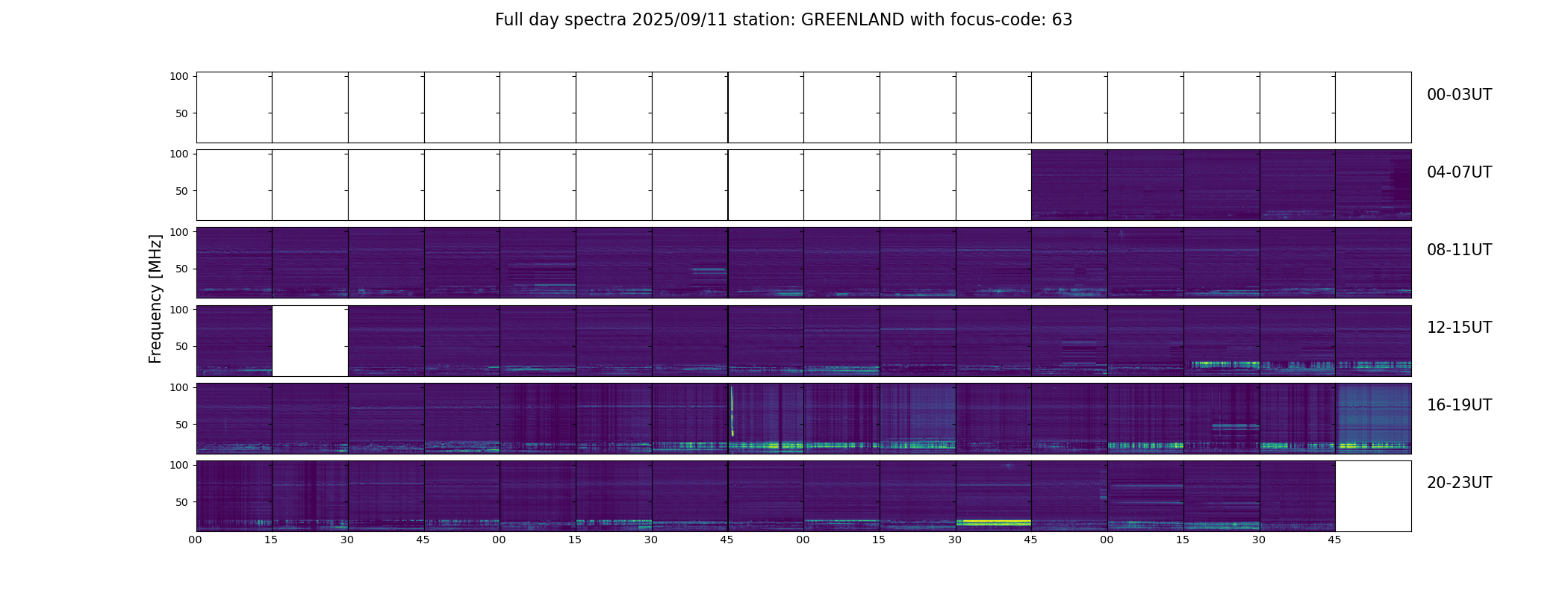 Full day spectra 2025/09/11 station: GREENLAND with focus-code: 63

Frequency [MHz]

100
50
00-03UT

100
50
04-07UT

100
50
08-11UT

100
50
12-15UT

100
50
16-19UT

100
50
20-23UT

00 15 30 45 00 15 30 45 00 15 30 45 00 15 30 45